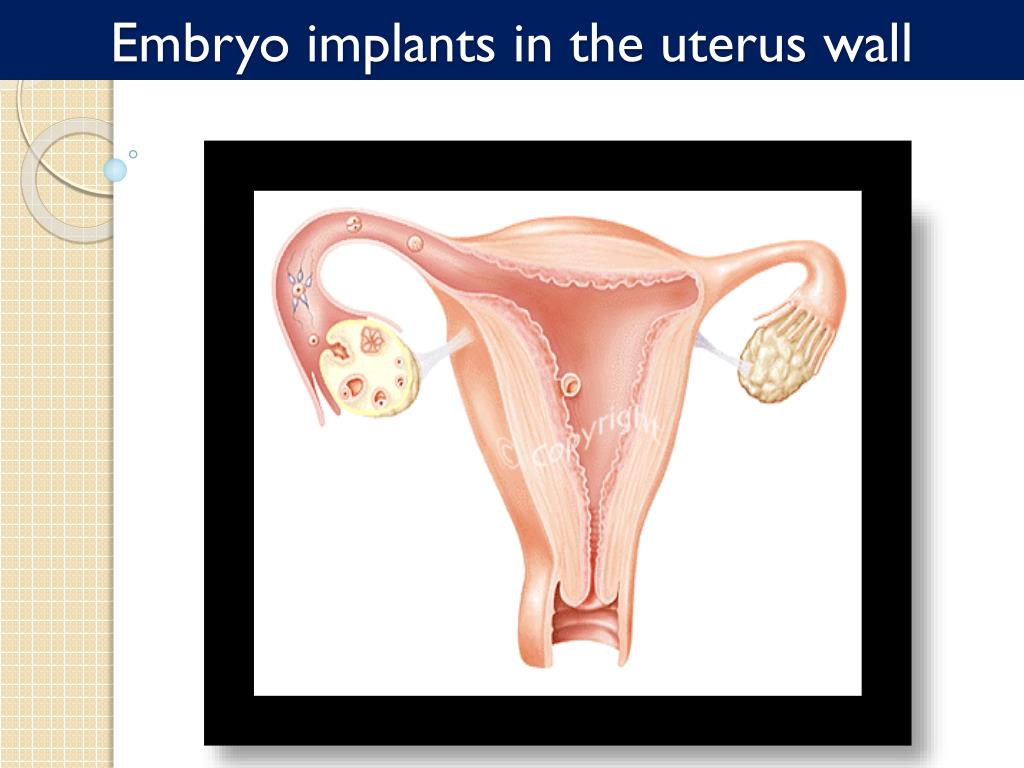 Embryo implants in the uterus wall

© copyright